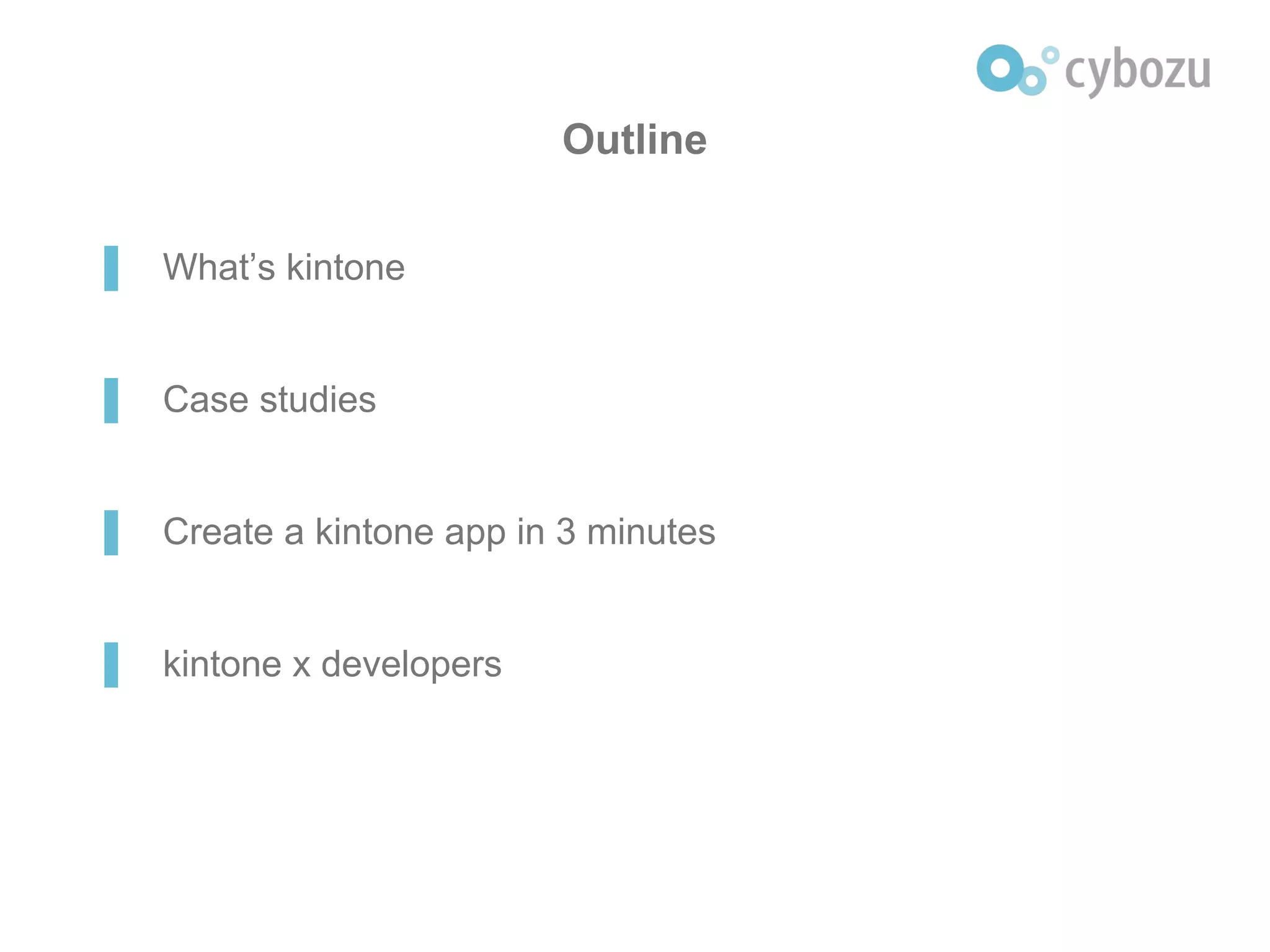 cybozu

Outline

What’s kintone

Case studies

Create a kintone app in 3 minutes

kintone x developers